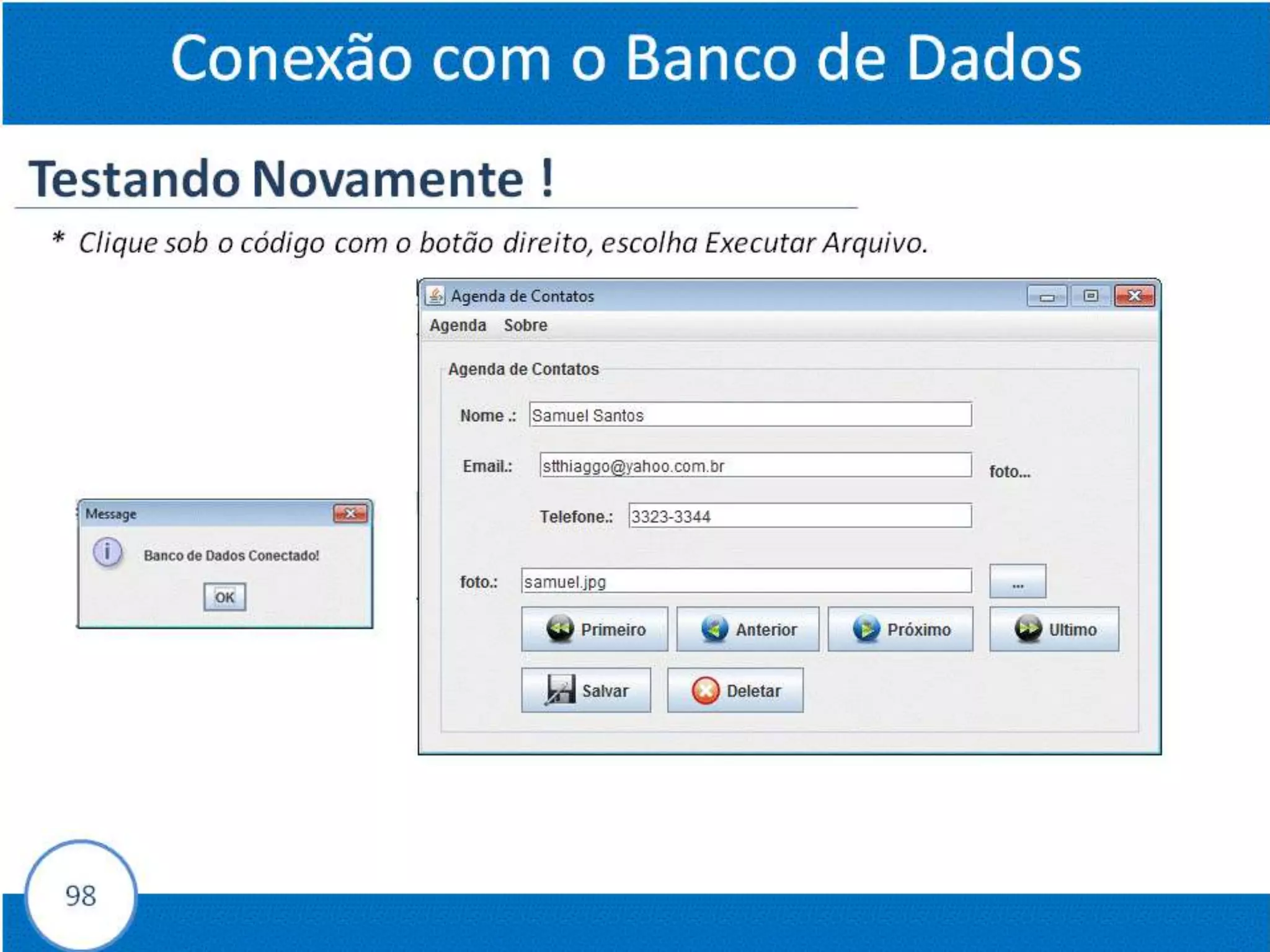 Conexão com o Banco de Dados

Testando Novamente !

* Clique sob o código com o botão direito, escolha Executar Arquivo.

Message

Banco de Dados Conectado!

OK

Agenda de Contatos

Agenda Sobre

Agenda de Contatos

Nome .: Samuel Santos

Email.: stthiaggo@yahoo.com.br

foto...

Telefone.: 3323-3344

foto.: samuel.jpg

...

Primeiro Anterior Próximo Ultimo

Salvar Deletar

98